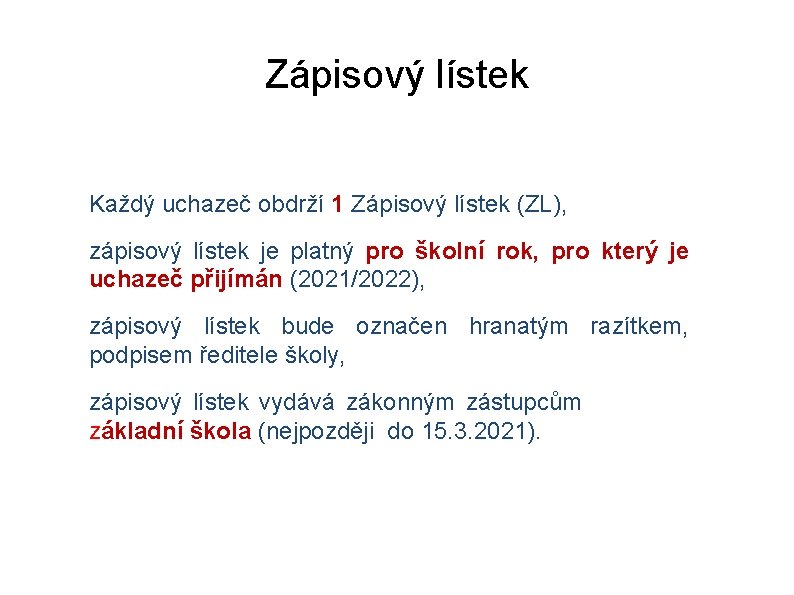 Zápisový lístek

Každý uchazeč obdrží 1 Zápisový lístek (ZL),

zápisový lístek je platný pro školní rok, pro který je uchazeč přijímán (2021/2022),

zápisový lístek bude označen hranatým razítkem, podpisem ředitele školy,

zápisový lístek vydává zákonným zástupcům základní škola (nejpozději do 15.3.2021).